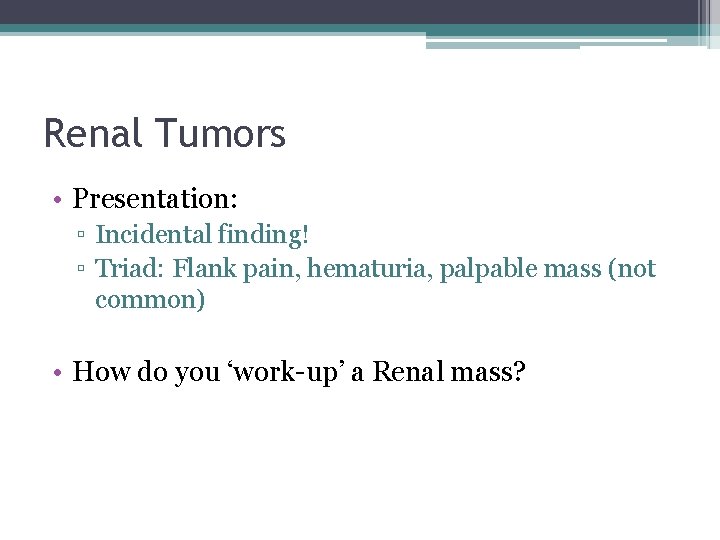 Renal Tumors

• Presentation:
  ▫ Incidental finding!
  ▫ Triad: Flank pain, hematuria, palpable mass (not common)

• How do you ‘work-up’ a Renal mass?